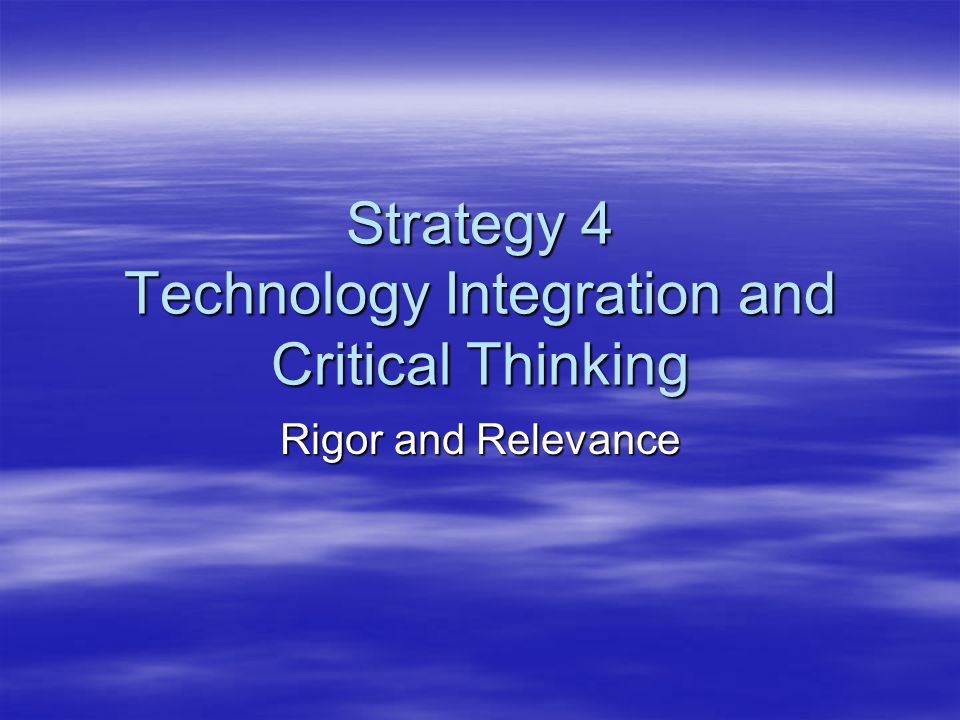 Strategy 4
Technology Integration and Critical Thinking

Rigor and Relevance